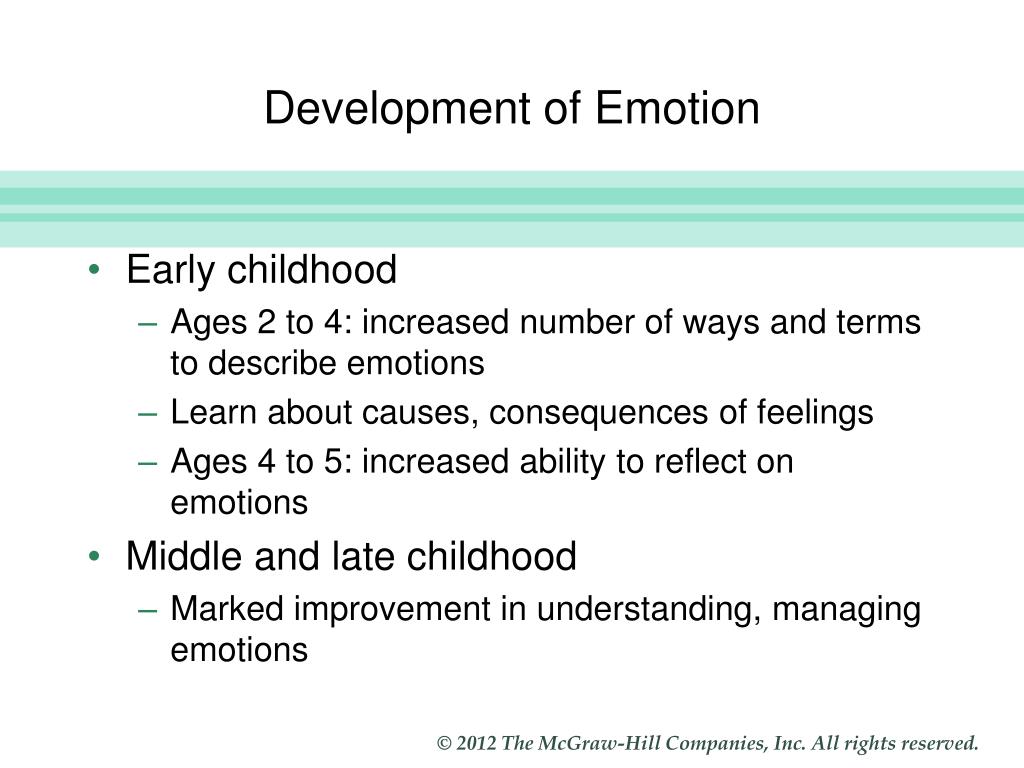 Development of Emotion

• Early childhood
– Ages 2 to 4: increased number of ways and terms to describe emotions
– Learn about causes, consequences of feelings
– Ages 4 to 5: increased ability to reflect on emotions
• Middle and late childhood
– Marked improvement in understanding, managing emotions

© 2012 The McGraw-Hill Companies, Inc. All rights reserved.